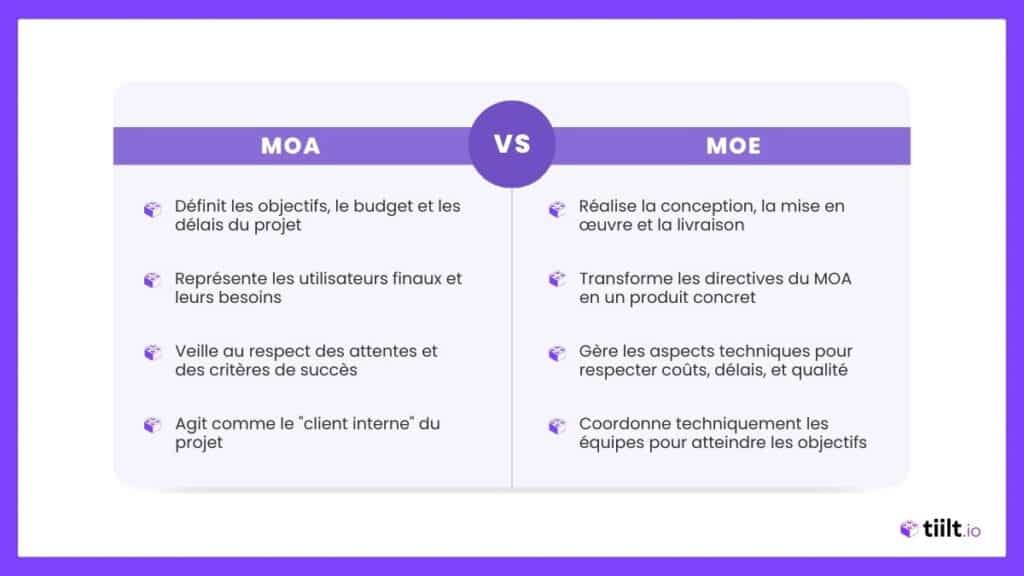 MOA

VS

MOE

Définit les objectifs, le budget et les délais du projet

Représente les utilisateurs finaux et leurs besoins

Veille au respect des attentes et des critères de succès

Agit comme le "client interne" du projet

Réalise la conception, la mise en œuvre et la livraison

Transforme les directives du MOA en un produit concret

Gère les aspects techniques pour respecter coûts, délais, et qualité

Coordonne techniquement les équipes pour atteindre les objectifs

tiilt.io